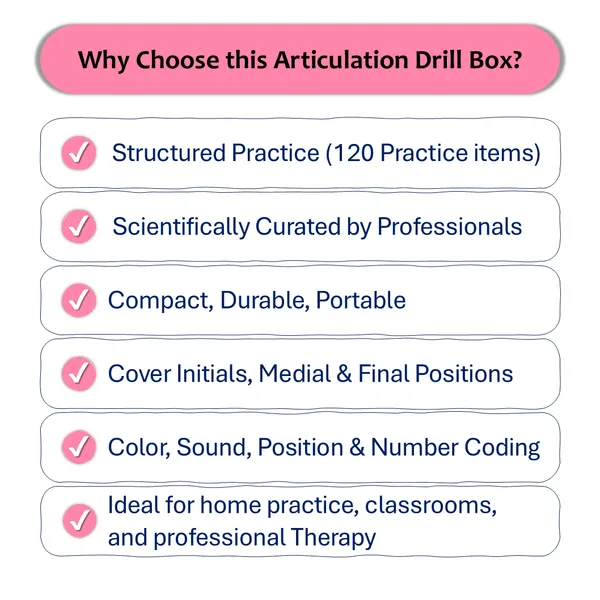 Why Choose this Articulation Drill Box?

Structured Practice (120 Practice items)

Scientifically Curated by Professionals

Compact, Durable, Portable

Cover Initials, Medial & Final Positions

Color, Sound, Position & Number Coding

Ideal for home practice, classrooms, and professional Therapy